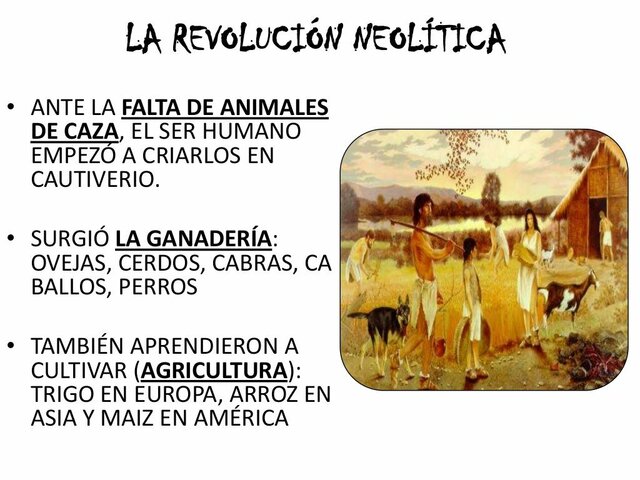 LA REVOLUCIÓN NEOLÍTICA

• ANTE LA FALTA DE ANIMALES DE CAZA, EL SER HUMANO EMPEZÓ A CRIARLOS EN CAUTIVERIO.

• SURGIÓ LA GANADERÍA: OVEJAS, CERDOS, CABRAS, CA BALLOS, PERROS

• TAMBIÉN APRENDIERON A CULTIVAR (AGRICULTURA): TRIGO EN EUROPA, ARROZ EN ASIA Y MAIZ EN AMÉRICA